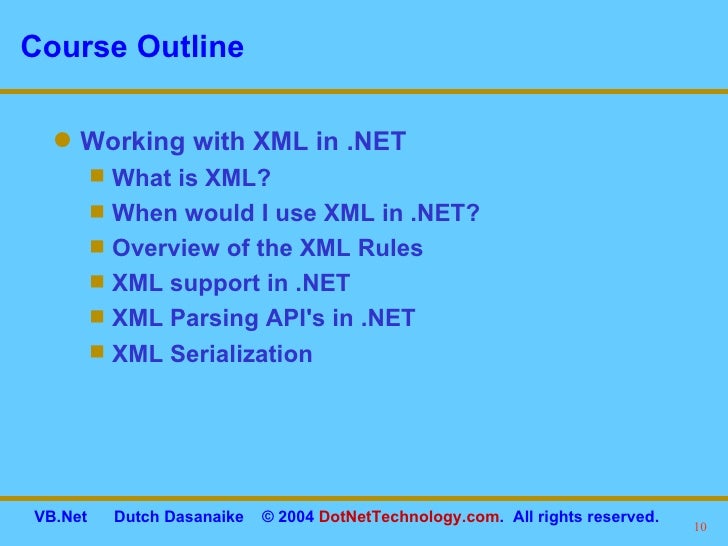 Course Outline

- Working with XML in .NET
  - What is XML?
  - When would I use XML in .NET?
  - Overview of the XML Rules
  - XML support in .NET
  - XML Parsing API's in .NET
  - XML Serialization

VB.Net Dutch Dasanaike © 2004 DotNetTechnology.com. All rights reserved. 10